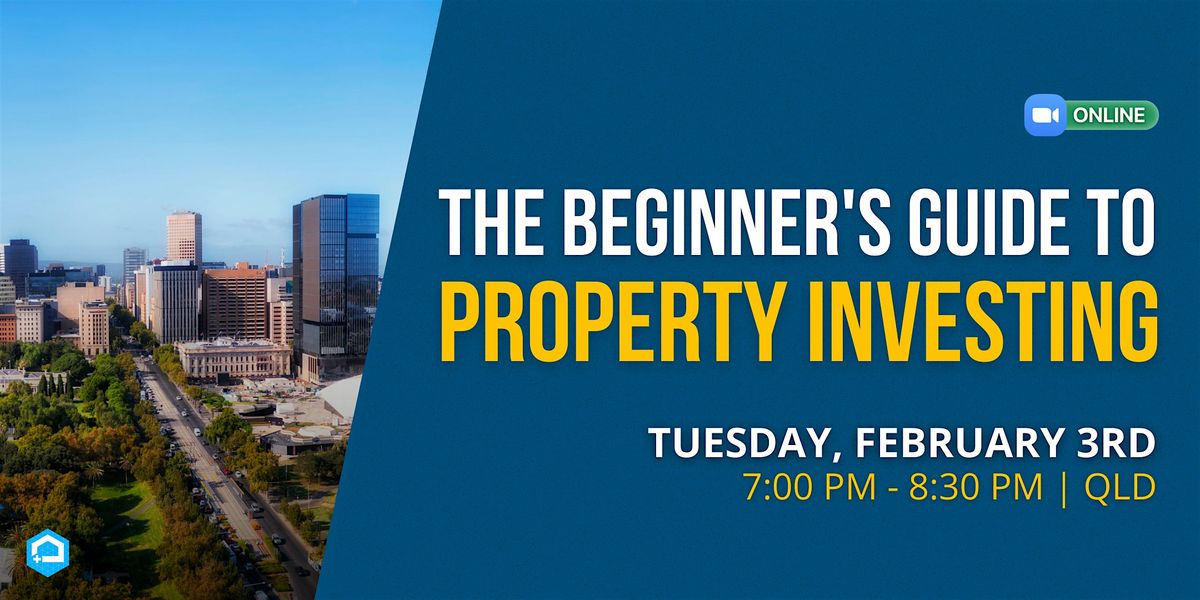 ONLINE

THE BEGINNER'S GUIDE TO PROPERTY INVESTING

TUESDAY, FEBRUARY 3RD
7:00 PM - 8:30 PM | QLD